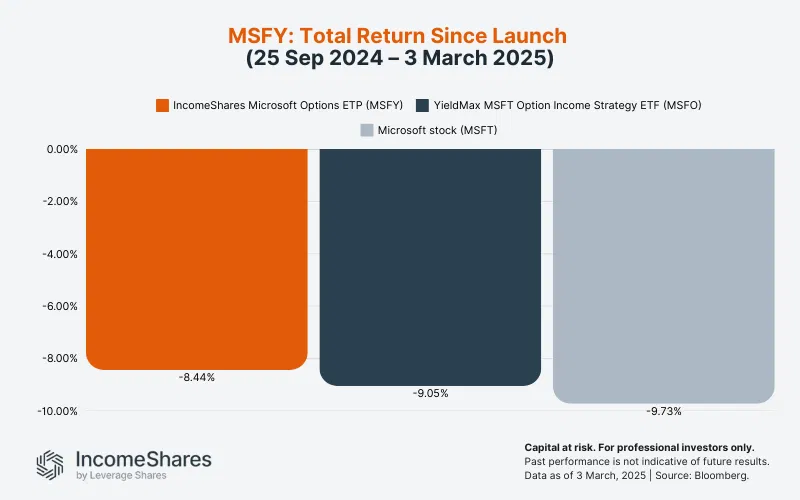 MSFY: Total Return Since Launch
(25 Sep 2024 – 3 March 2025)

IncomeShares Microsoft Options ETP (MSFY)
YieldMax MSFT Option Income Strategy ETF (MSFO)
Microsoft stock (MSFT)

0.00%
-2.00%
-4.00%
-6.00%
-8.00%
-10.00%

-8.44%
-9.05%
-9.73%

IncomeShares
by Leverage Shares

Capital at risk. For professional investors only.
Past performance is not indicative of future results.
Data as of 3 March, 2025 | Source: Bloomberg.